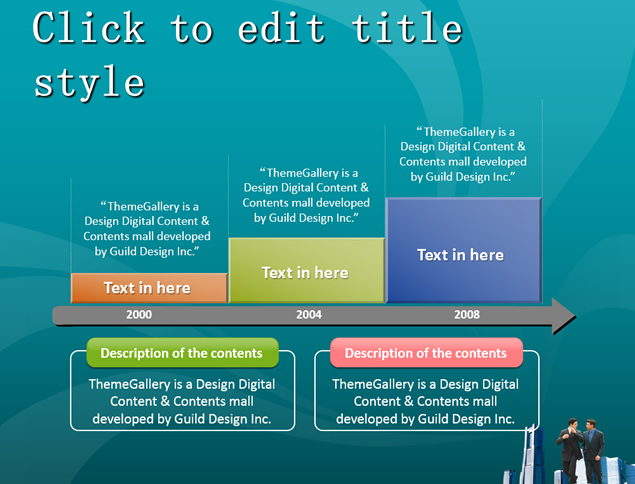 Click to edit title style

“ThemeGallery is a Design Digital Content & Contents mall developed by Guild Design Inc.”

Text in here

“ThemeGallery is a Design Digital Content & Contents mall developed by Guild Design Inc.”

Text in here

“ThemeGallery is a Design Digital Content & Contents mall developed by Guild Design Inc.”

Text in here

2000

2004

2008

Description of the contents

ThemeGallery is a Design Digital Content & Contents mall developed by Guild Design Inc.

Description of the contents

ThemeGallery is a Design Digital Content & Contents mall developed by Guild Design Inc.